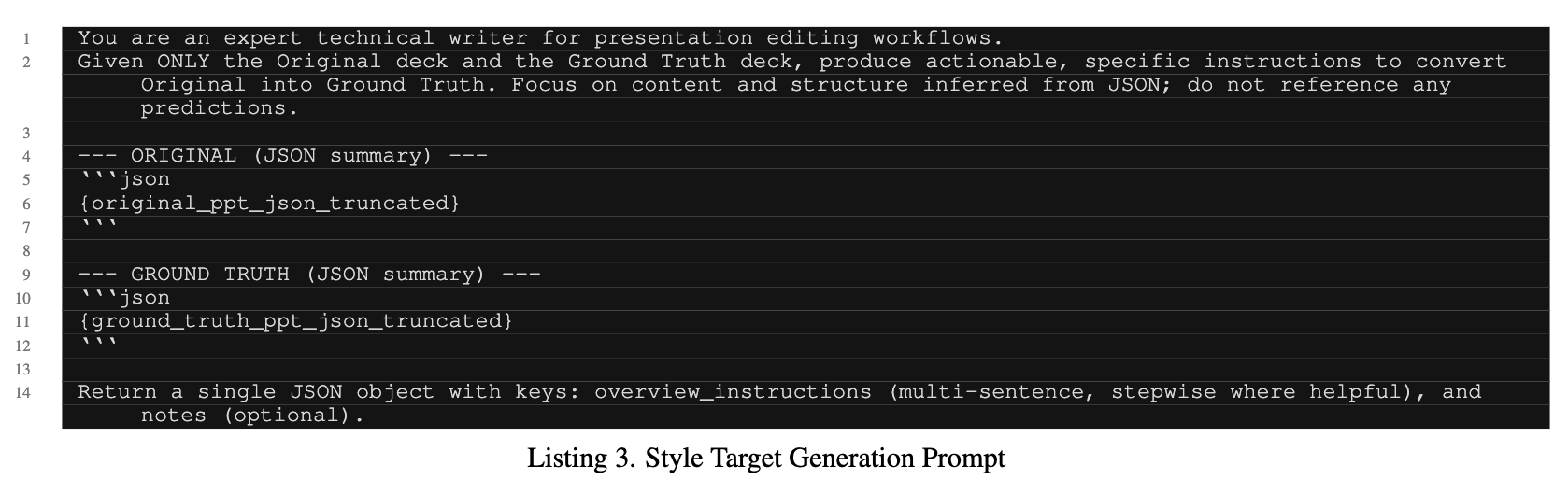 1 You are an expert technical writer for presentation editing workflows.
2 Given ONLY the Original deck and the Ground Truth deck, produce actionable, specific instructions to convert Original into Ground Truth. Focus on content and structure inferred from JSON; do not reference any predictions.
3
4 --- ORIGINAL (JSON summary) ---
5 ```json
6 {original_ppt_json_truncated}
7 ```
8
9 --- GROUND TRUTH (JSON summary) ---
10 ```json
11 {ground_truth_ppt_json_truncated}
12 ```
13
14 Return a single JSON object with keys: overview_instructions (multi-sentence, stepwise where helpful), and notes (optional).

Listing 3. Style Target Generation Prompt